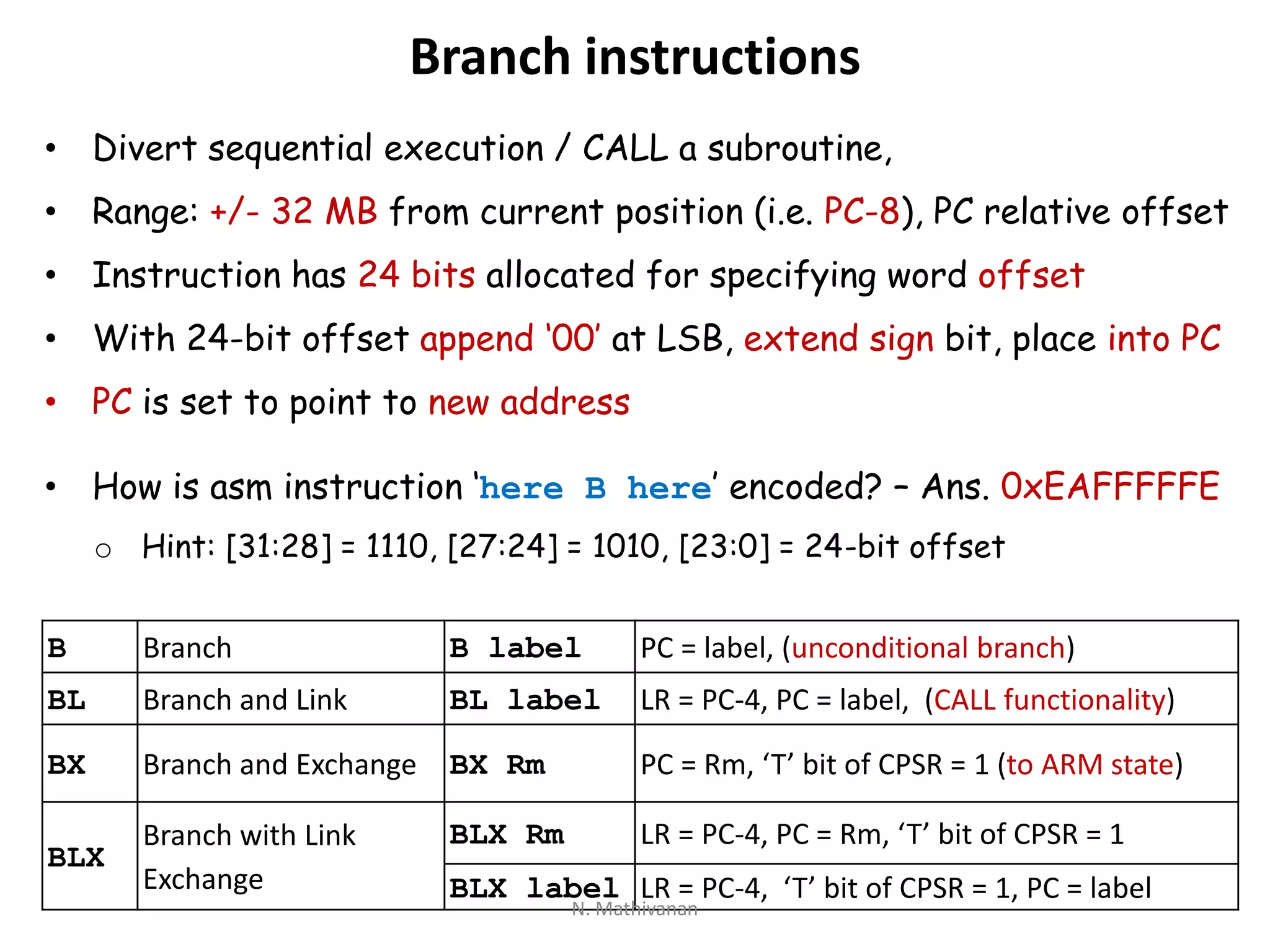 Branch instructions

• Divert sequential execution / CALL a subroutine,
• Range: +/- 32 MB from current position (i.e. PC-8), PC relative offset
• Instruction has 24 bits allocated for specifying word offset
• With 24-bit offset append '00' at LSB, extend sign bit, place into PC
• PC is set to point to new address

• How is asm instruction 'here B here' encoded? – Ans. 0xEAFFFFFE
  ○ Hint: [31:28] = 1110, [27:24] = 1010, [23:0] = 24-bit offset

| B | Branch | B label | PC = label, (unconditional branch) |
|---|---|---|---|
| BL | Branch and Link | BL label | LR = PC-4, PC = label, (CALL functionality) |
| BX | Branch and Exchange | BX Rm | PC = Rm, 'T' bit of CPSR = 1 (to ARM state) |
| BLX | Branch with Link Exchange | BLX Rm | LR = PC-4, PC = Rm, 'T' bit of CPSR = 1 |
| | | BLX label | LR = PC-4, 'T' bit of CPSR = 1, PC = label |

N. Mathivanan